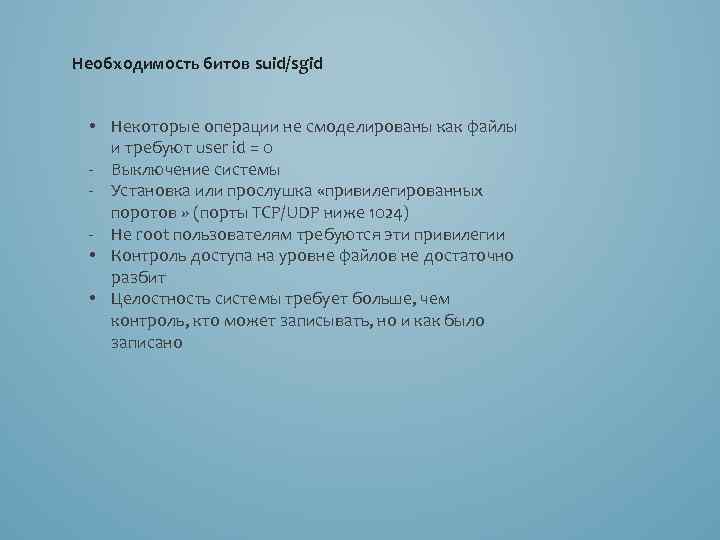 Необходимость битов suid/sgid

• Некоторые операции не смоделированы как файлы и требуют user id = 0
- Выключение системы
- Установка или прослушка «привилегированных поротов » (порты TCP/UDP ниже 1024)
- Не root пользователям требуются эти привилегии
• Контроль доступа на уровне файлов не достаточно разбит
• Целостность системы требует больше, чем контроль, кто может записывать, но и как было записано